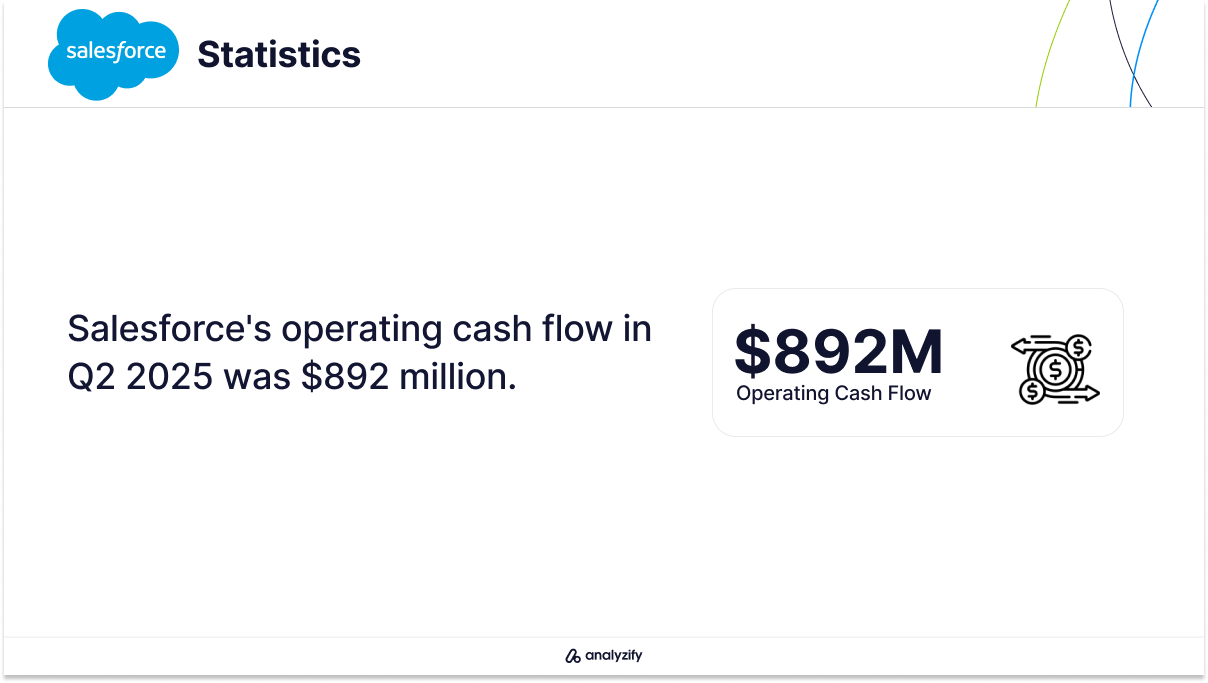 salesforce Statistics

Salesforce's operating cash flow in Q2 2025 was \$892 million.

\$892M
Operating Cash Flow

analyzify